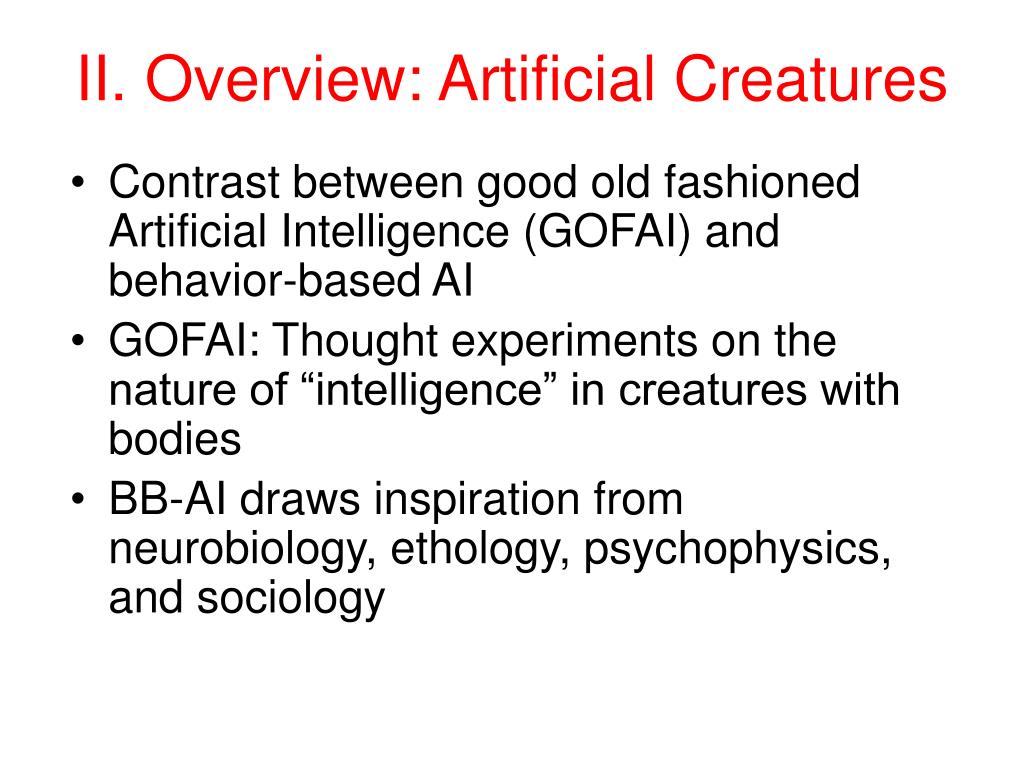 II. Overview: Artificial Creatures

• Contrast between good old fashioned Artificial Intelligence (GOFAI) and behavior-based AI
• GOFAI: Thought experiments on the nature of “intelligence” in creatures with bodies
• BB-AI draws inspiration from neurobiology, ethology, psychophysics, and sociology